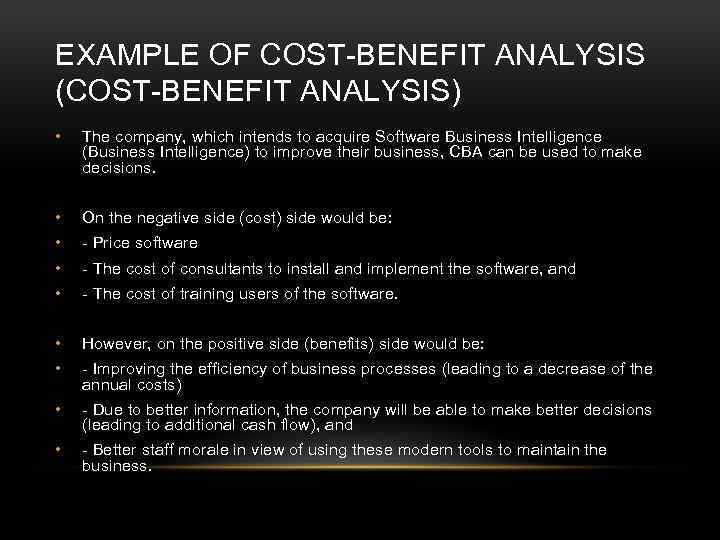 EXAMPLE OF COST-BENEFIT ANALYSIS (COST-BENEFIT ANALYSIS)

• The company, which intends to acquire Software Business Intelligence (Business Intelligence) to improve their business, CBA can be used to make decisions.

• On the negative side (cost) side would be:
• - Price software
• - The cost of consultants to install and implement the software, and
• - The cost of training users of the software.

• However, on the positive side (benefits) side would be:
• - Improving the efficiency of business processes (leading to a decrease of the annual costs)
• - Due to better information, the company will be able to make better decisions (leading to additional cash flow), and
• - Better staff morale in view of using these modern tools to maintain the business.